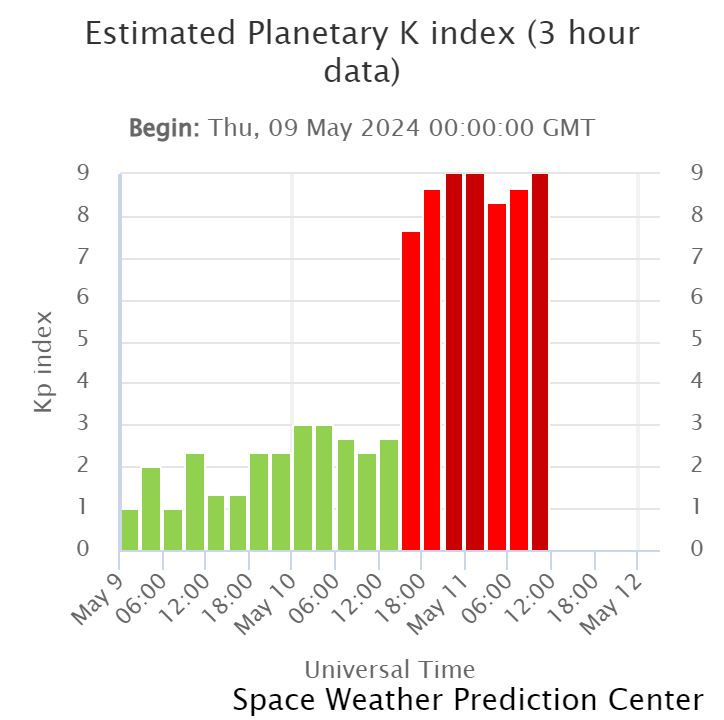 Estimated Planetary K index (3 hour data)

Begin: Thu, 09 May 2024 00:00:00 GMT

Kp index

9 8 7 6 5 4 3 2 1 0

9 8 7 6 5 4 3 2 1 0

May 9 06:00 12:00 18:00 May 10 06:00 12:00 18:00 May 11 06:00 12:00 18:00 May 12

Universal Time

Space Weather Prediction Center